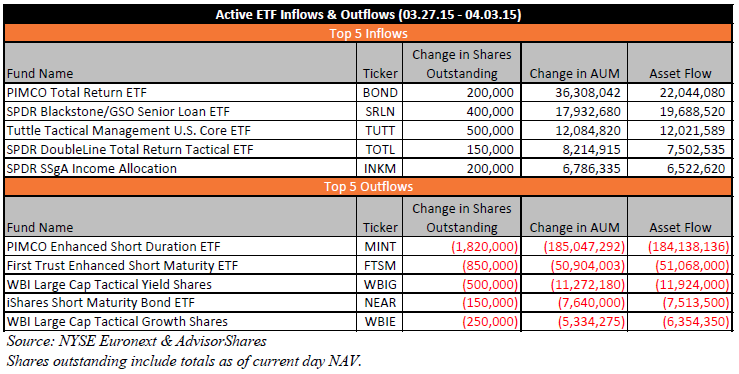 Active ETF Inflows & Outflows (03.27.15 - 04.03.15)

Top 5 Inflows

| Fund Name | Ticker | Change in Shares Outstanding | Change in AUM | Asset Flow |
|---|---|---|---|---|
| PIMCO Total Return ETF | BOND | 200,000 | 36,308,042 | 22,044,080 |
| SPDR Blackstone/GSO Senior Loan ETF | SRLN | 400,000 | 17,932,680 | 19,688,520 |
| Tuttle Tactical Management U.S. Core ETF | TUTT | 500,000 | 12,084,820 | 12,021,589 |
| SPDR DoubleLine Total Return Tactical ETF | TOTL | 150,000 | 8,214,915 | 7,502,535 |
| SPDR SSgA Income Allocation | INKM | 200,000 | 6,786,335 | 6,522,620 |

Top 5 Outflows

| Fund Name | Ticker | Change in Shares Outstanding | Change in AUM | Asset Flow |
|---|---|---|---|---|
| PIMCO Enhanced Short Duration ETF | MINT | (1,820,000) | (185,047,292) | (184,138,136) |
| First Trust Enhanced Short Maturity ETF | FTSM | (850,000) | (50,904,003) | (51,068,000) |
| WBI Large Cap Tactical Yield Shares | WBIG | (500,000) | (11,272,180) | (11,924,000) |
| iShares Short Maturity Bond ETF | NEAR | (150,000) | (7,640,000) | (7,513,500) |
| WBI Large Cap Tactical Growth Shares | WBIE | (250,000) | (5,334,275) | (6,354,350) |

Source: NYSE Euronext & AdvisorShares
Shares outstanding include totals as of current day NAV.